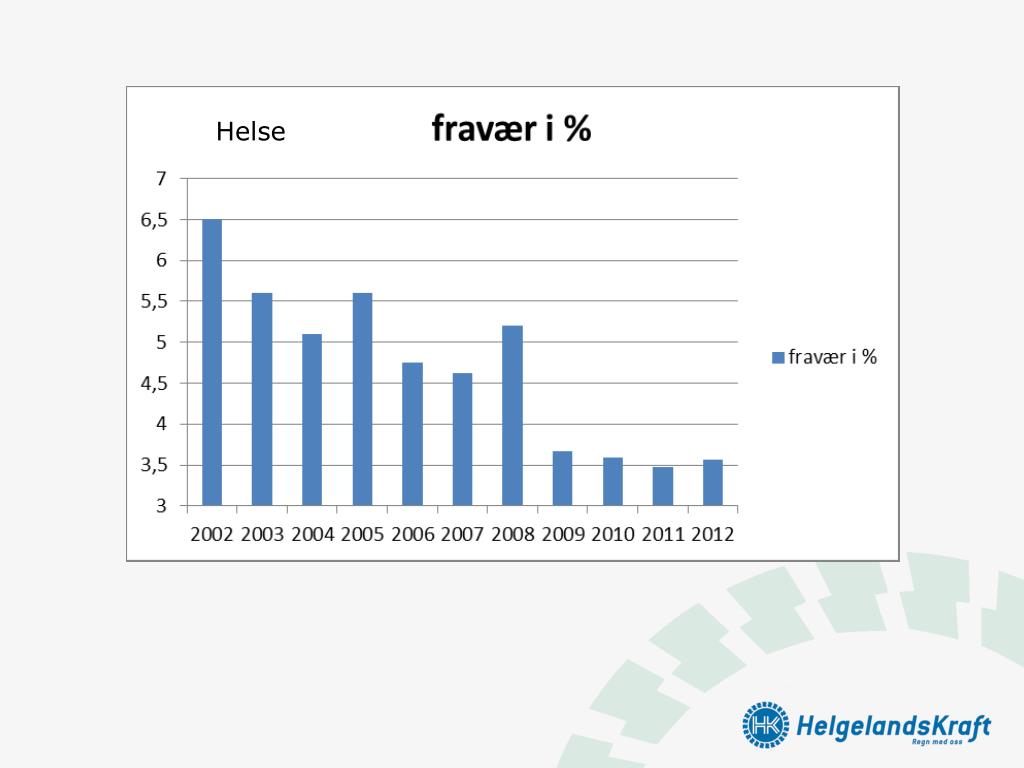 Helse

fravær i %

7
6,5
6
5,5
5
4,5
4
3,5
3

2002 2003 2004 2005 2006 2007 2008 2009 2010 2011 2012

fravær i %

HK HelgelandsKraft
Regn med oss